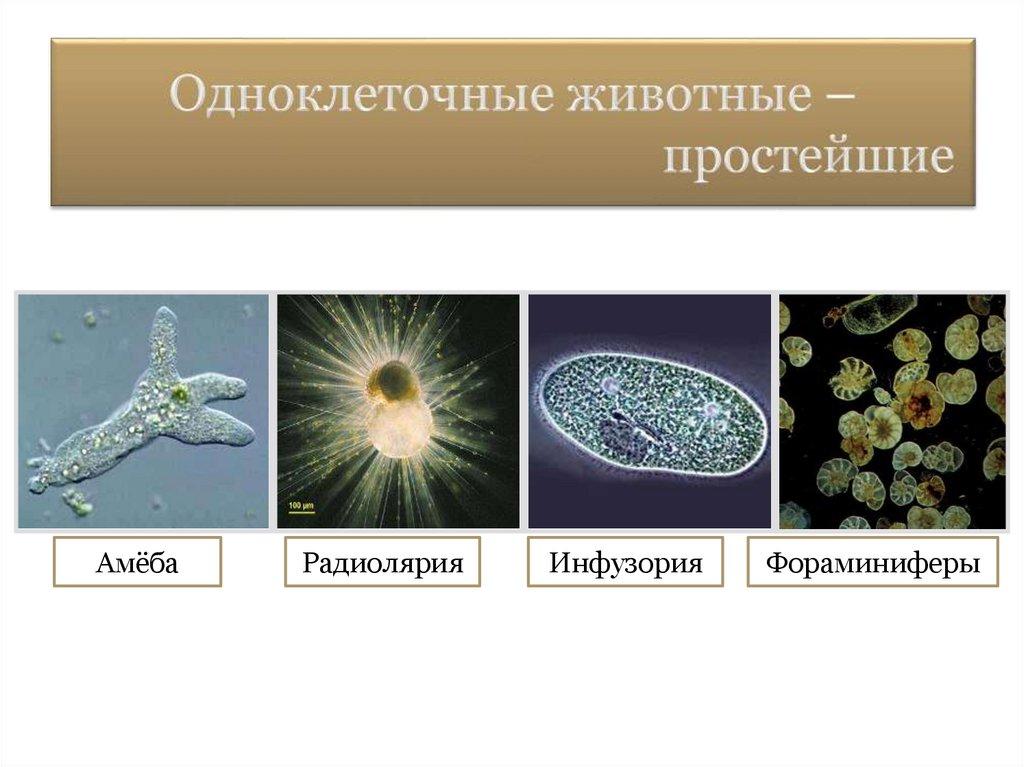 Одноклеточные животные – простейшие

100 µm

Амёба

Радиолярия

Инфузория

Фораминиферы